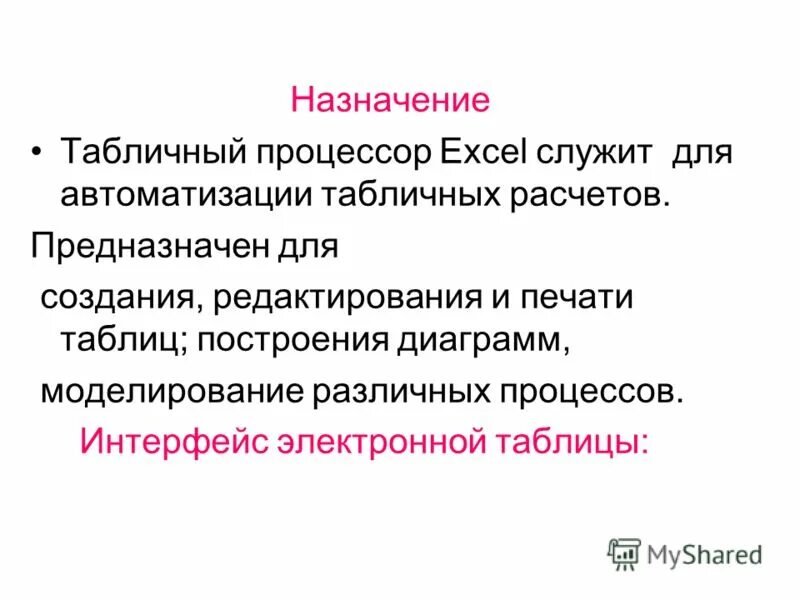 Назначение

• Табличный процессор Excel служит для автоматизации табличных расчетов.

Предназначен для

создания, редактирования и печати таблиц; построения диаграмм,

моделирование различных процессов.

Интерфейс электронной таблицы:

MyShared